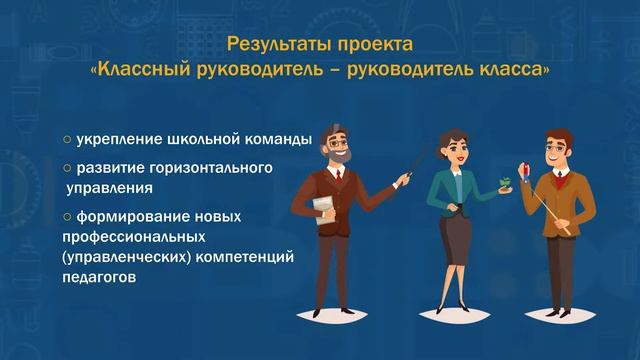 Результаты проекта
«Классный руководитель – руководитель класса»

○ укрепление школьной команды

○ развитие горизонтального управления

○ формирование новых профессиональных (управленческих) компетенций педагогов